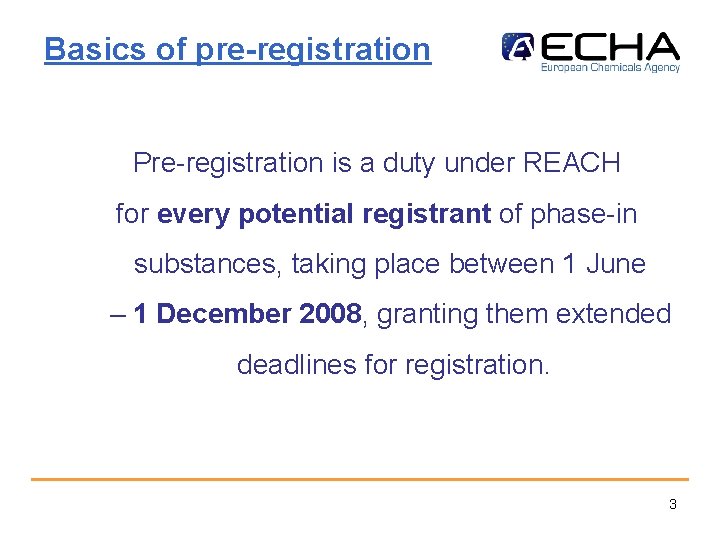 Basics of pre-registration

ECHA
European Chemicals Agency

Pre-registration is a duty under REACH for every potential registrant of phase-in substances, taking place between 1 June – 1 December 2008, granting them extended deadlines for registration.

3